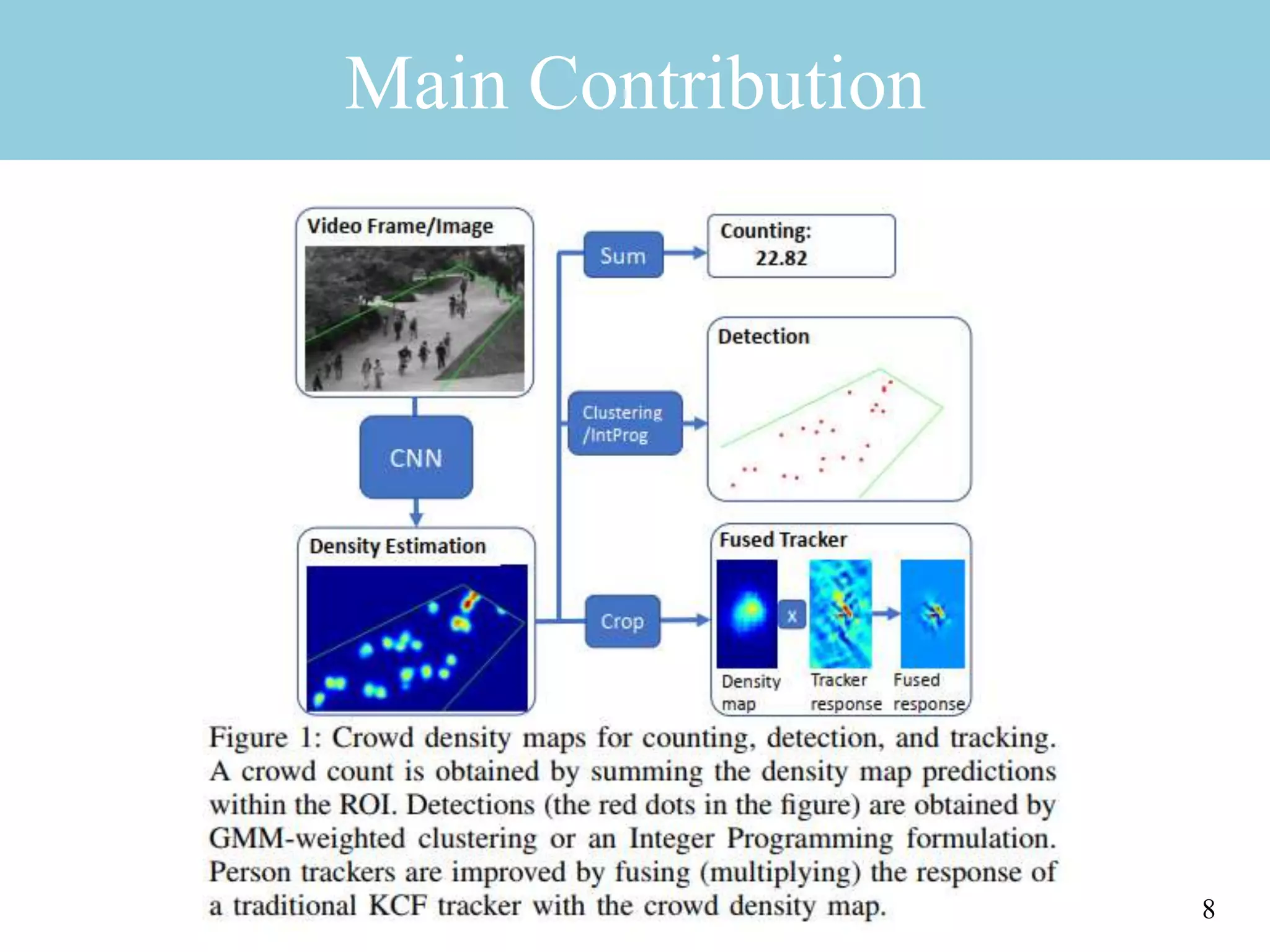 Main Contribution

Video Frame/Image

CNN

Density Estimation

Sum

Counting: 22.82

Clustering /IntProg

Detection

Crop

Fused Tracker

x

Density map

Tracker response

Fused response

Figure 1: Crowd density maps for counting, detection, and tracking. A crowd count is obtained by summing the density map predictions within the ROI. Detections (the red dots in the figure) are obtained by GMM-weighted clustering or an Integer Programming formulation. Person trackers are improved by fusing (multiplying) the response of a traditional KCF tracker with the crowd density map.

8